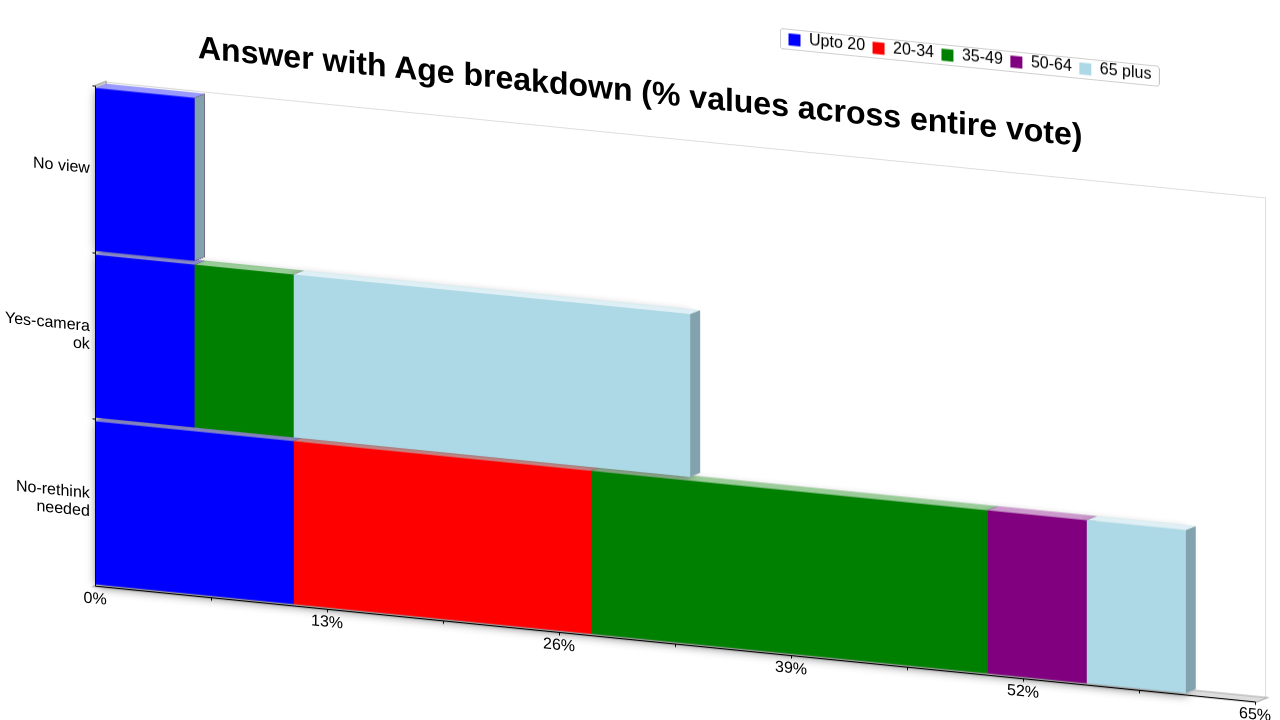 Answer with Age breakdown (% values across entire vote)

Upto 20 20-34 35-49 50-64 65 plus

No view

Yes-camera ok

No-rethink needed

0%
13%
26%
39%
52%
65%